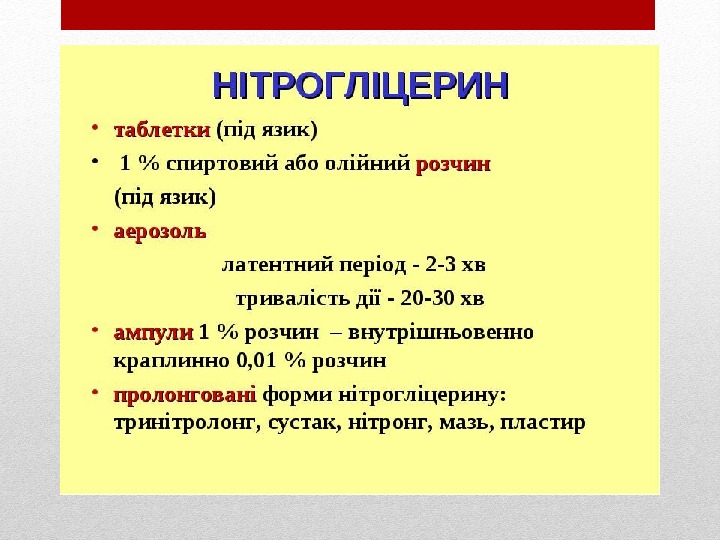 НІТРОГЛІЦЕРИН

• таблетки (під язик)
• 1 % спиртовий або олійний розчин (під язик)
• аерозоль

латентний період - 2-3 хв

тривалість дії - 20-30 хв

• ампули 1 % розчин – внутрішньовенно краплинно 0,01 % розчин
• пролонговані форми нітрогліцерину: тринітролонг, сустак, нітронг, мазь, пластир